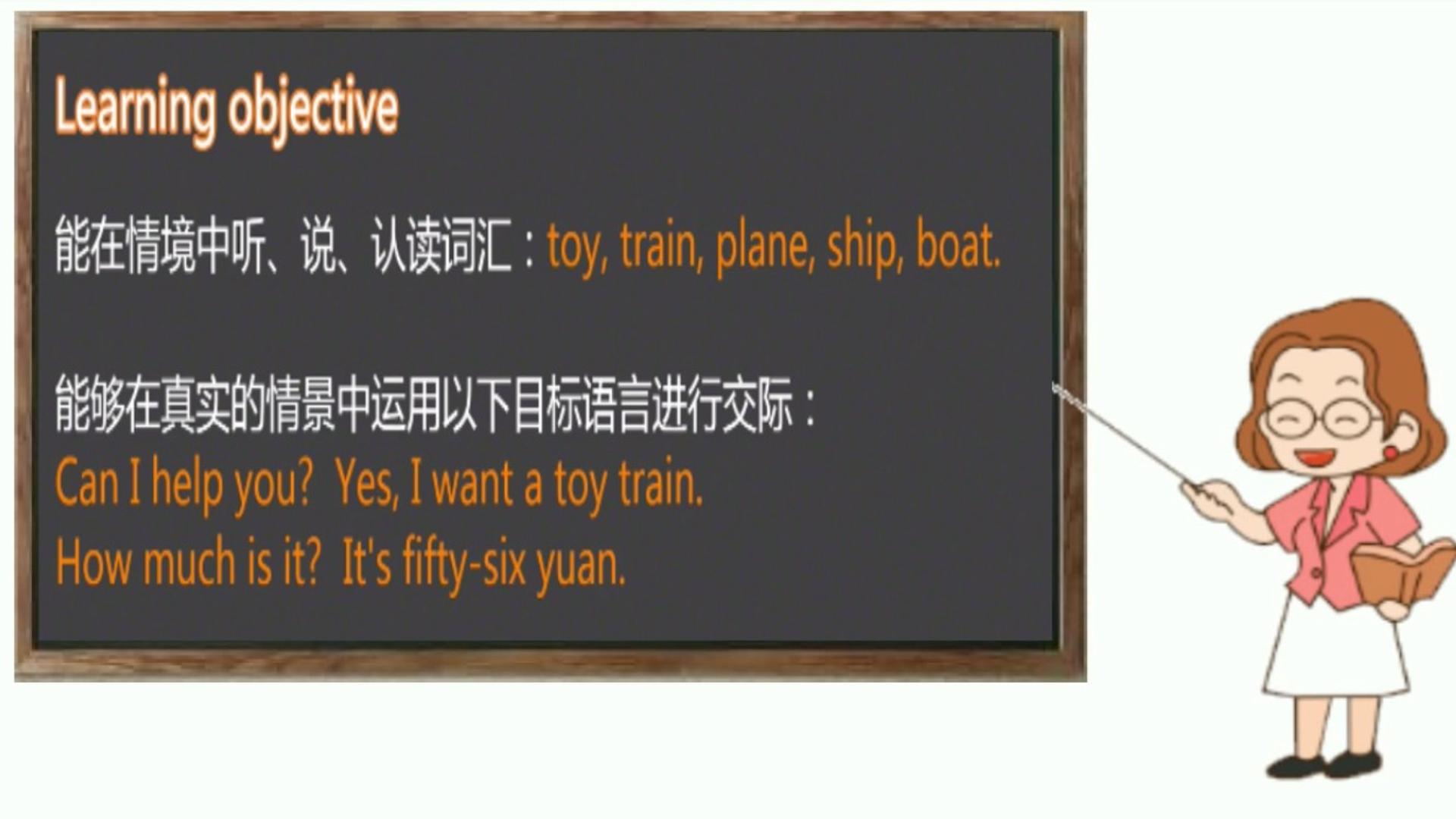 Learning objective

能在情境中听、说、认读词汇：toy, train, plane, ship, boat.

能够在真实的情景中运用以下目标语言进行交际：
Can I help you? Yes, I want a toy train.
How much is it? It's fifty-six yuan.